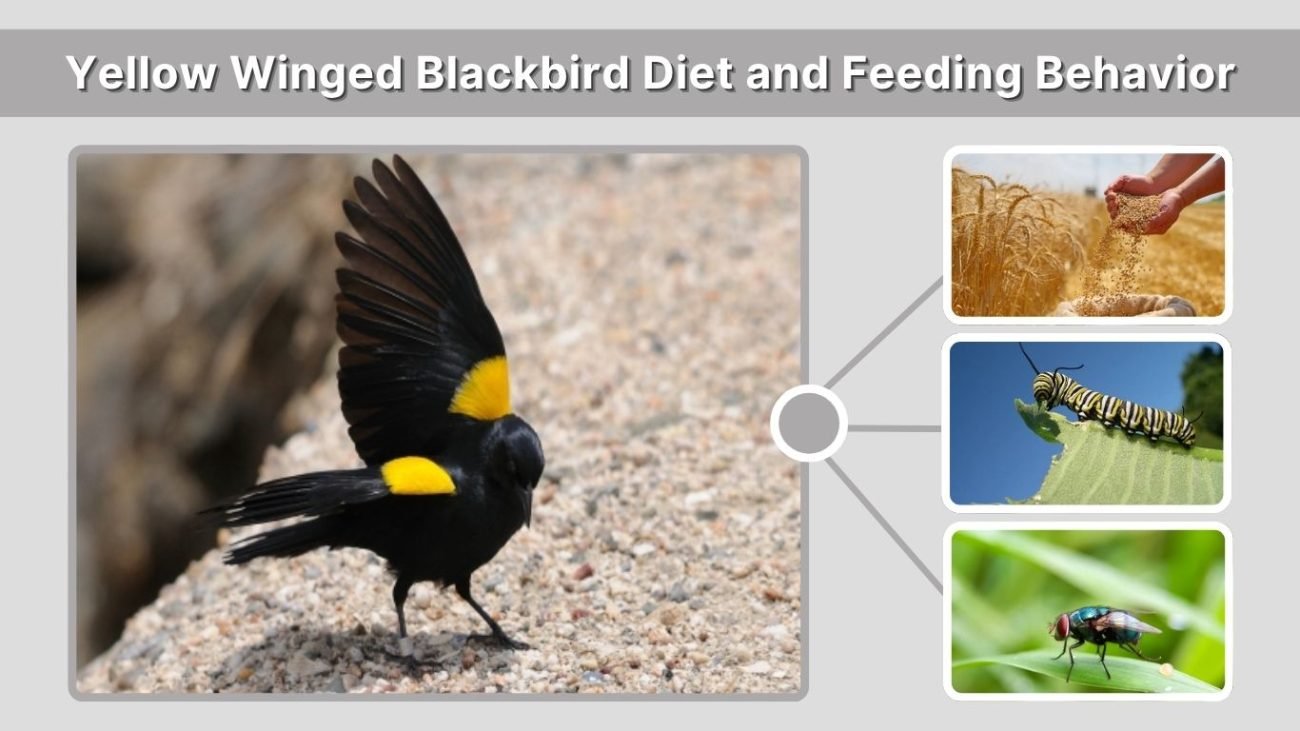 Yellow Winged Blackbird Diet and Feeding Behavior